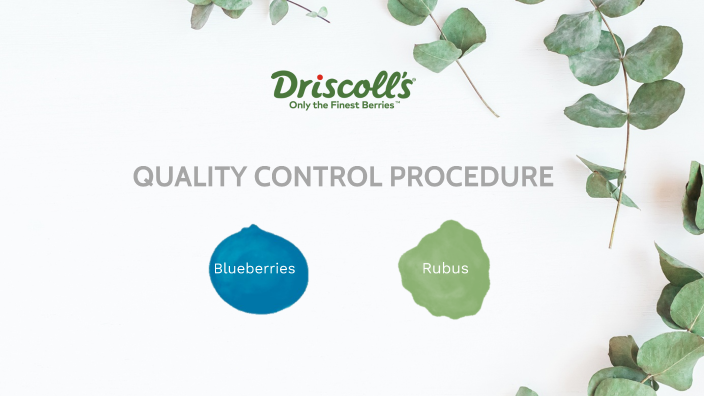 Driscoll's
Only the Finest Berries™

QUALITY CONTROL PROCEDURE

Blueberries

Rubus